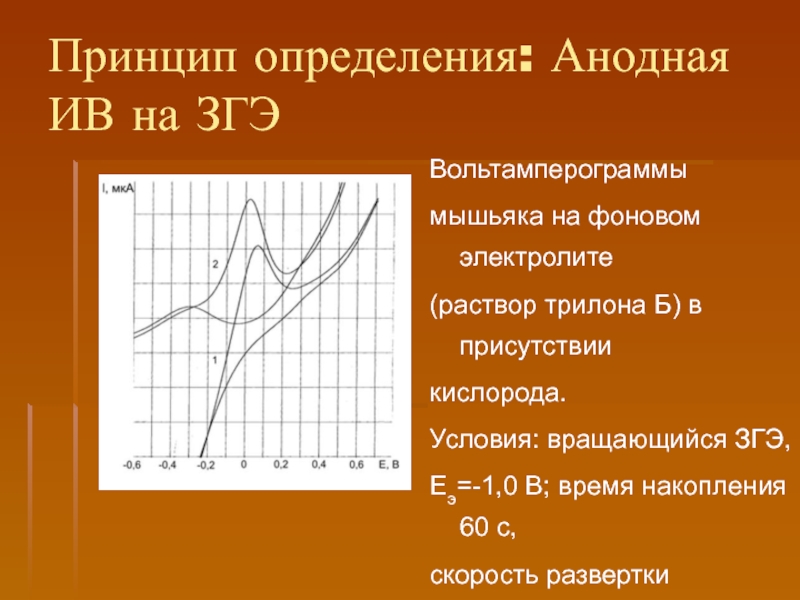 Принцип определения: Анодная ИВ на ЗГЭ

I, мкА

2

1

-0,6 -0,4 -0,2 0 0,2 0,4 0,6 E, В

Вольтамперограммы

мышьяка на фоновом электролите

(раствор трилона Б) в присутствии

кислорода.

Условия: вращающийся ЗГЭ,

$E_э$=-1,0 В; время накопления 60 с,

скорость развертки